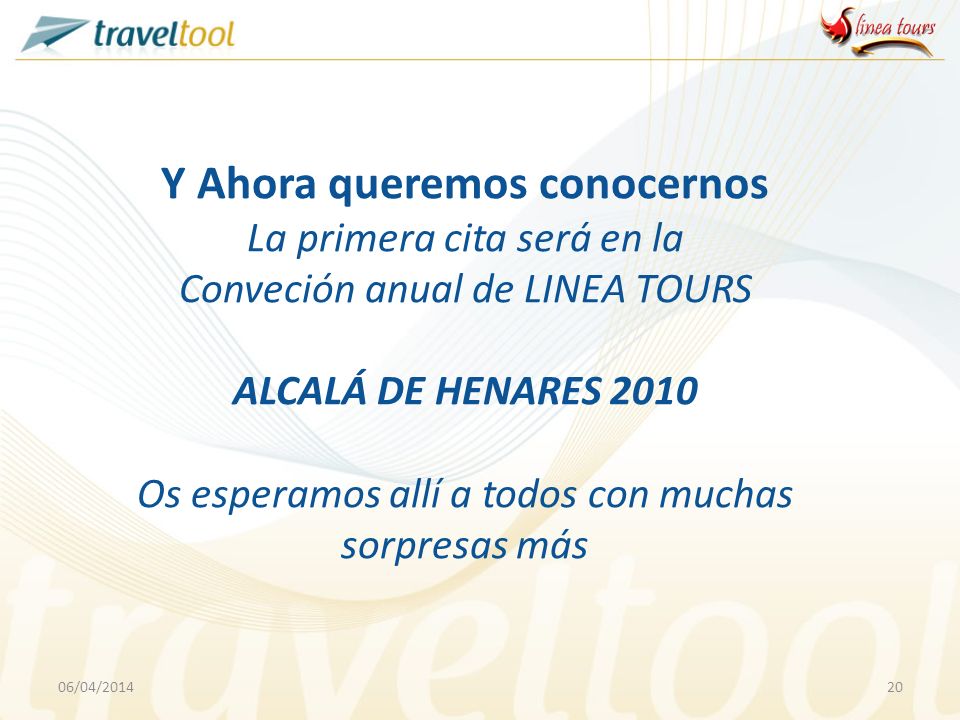 traveltool

linea tours

Y Ahora queremos conocernos

La primera cita será en la Conveción anual de LINEA TOURS

ALCALÁ DE HENARES 2010

Os esperamos allí a todos con muchas sorpresas más

traveltool

06/04/2014

20